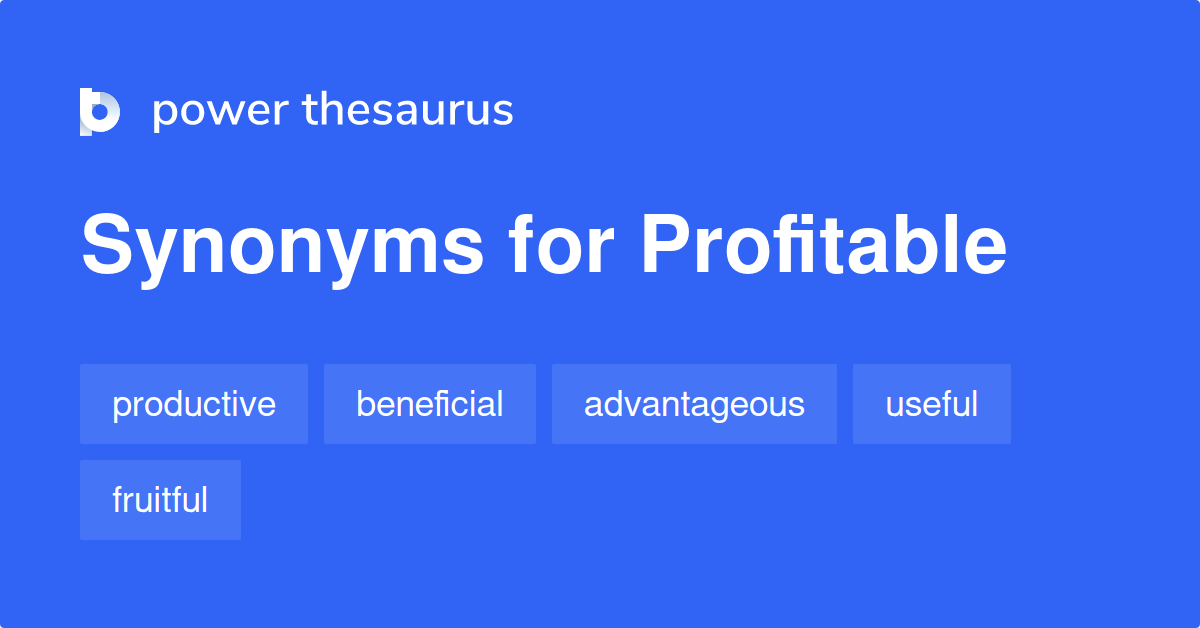 power thesaurus

Synonyms for Profitable

productive
beneficial
advantageous
useful
fruitful